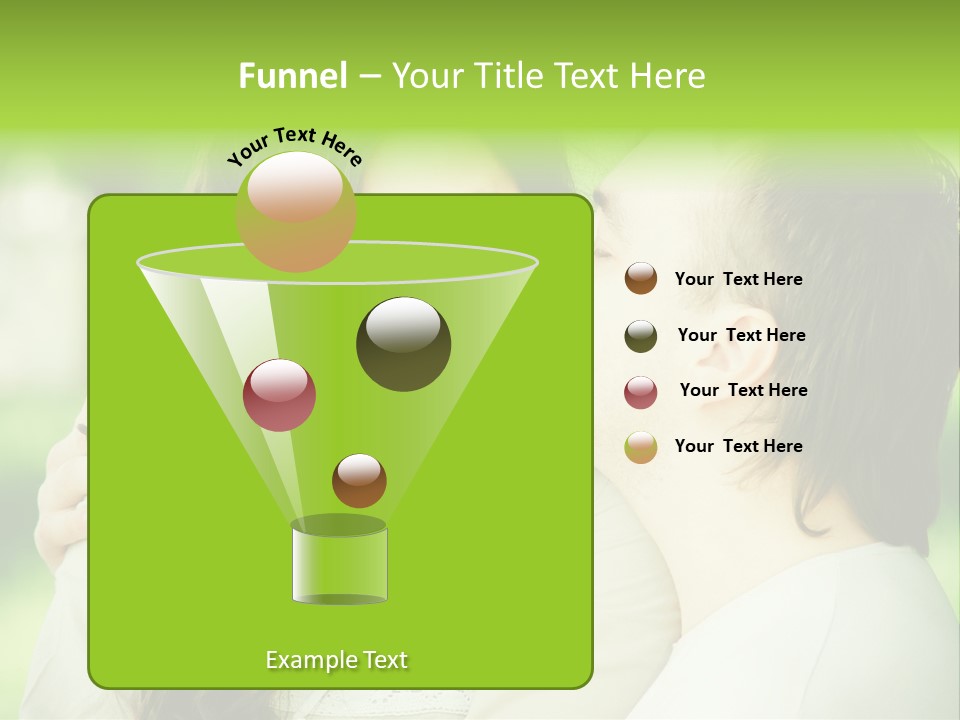 Funnel – Your Title Text Here

Your Text Here

Your Text Here

Your Text Here

Your Text Here

Your Text Here

Example Text